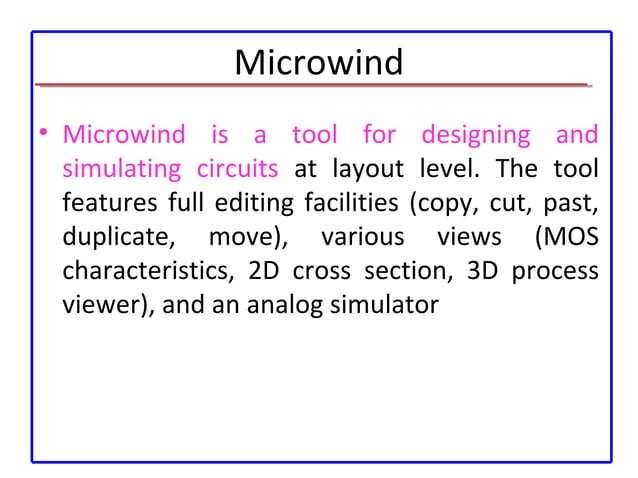 Microwind

• Microwind is a tool for designing and simulating circuits at layout level. The tool features full editing facilities (copy, cut, past, duplicate, move), various views (MOS characteristics, 2D cross section, 3D process viewer), and an analog simulator